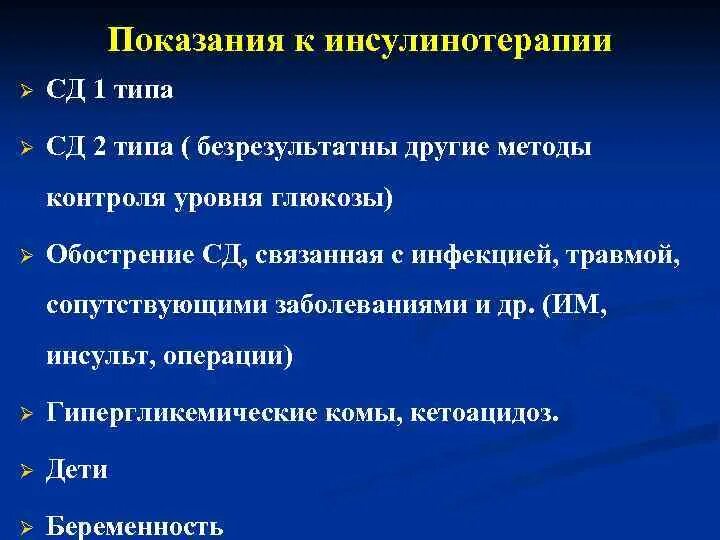 Показания к инсулинотерапии

➢ СД 1 типа

➢ СД 2 типа ( безрезультатны другие методы контроля уровня глюкозы)

➢ Обострение СД, связанная с инфекцией, травмой, сопутствующими заболеваниями и др. (ИМ, инсульт, операции)

➢ Гипергликемические комы, кетоацидоз.

➢ Дети

➢ Беременность